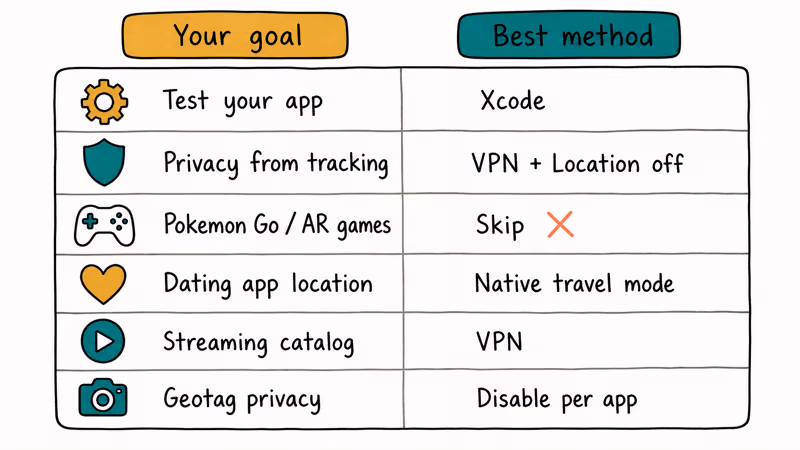 | Your goal | Best method |
|---|---|
| Test your app | Xcode |
| Privacy from tracking | VPN + Location off |
| Pokemon Go / AR games | Skip |
| Dating app location | Native travel mode |
| Streaming catalog | VPN |
| Geotag privacy | Disable per app |